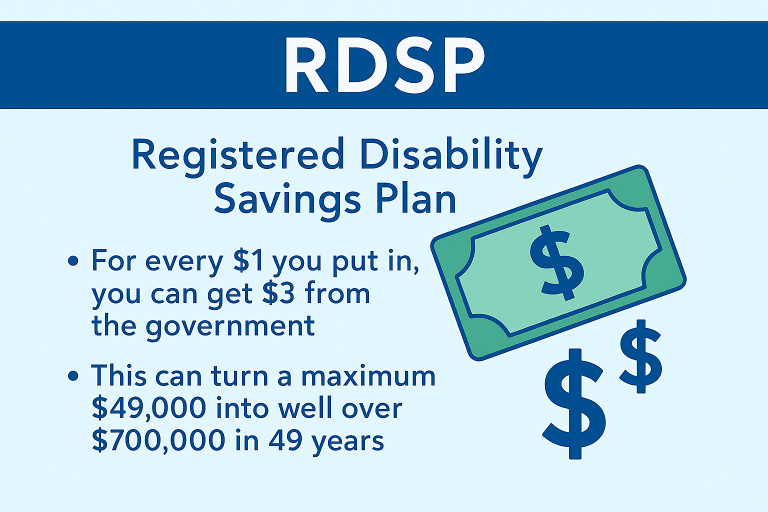 RDSP

Registered Disability Savings Plan

• For every \$1 you put in, you can get \$3 from the government

• This can turn a maximum \$49,000 into well over \$700,000 in 49 years

\$

\$ \$